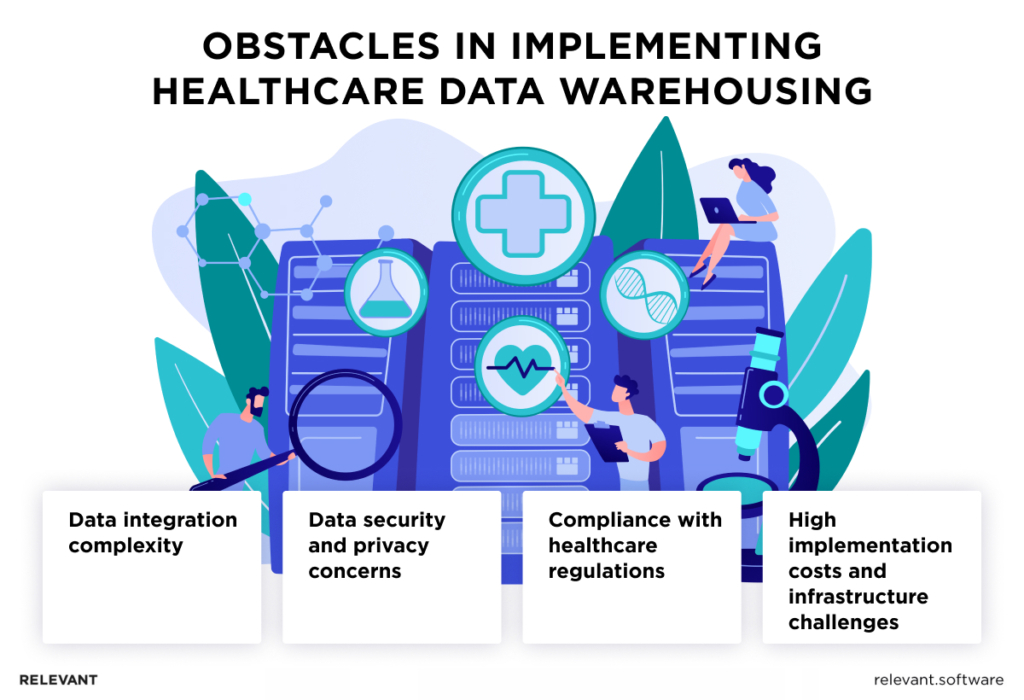 OBSTACLES IN IMPLEMENTING HEALTHCARE DATA WAREHOUSING

Data integration complexity

Data security and privacy concerns

Compliance with healthcare regulations

High implementation costs and infrastructure challenges

RELEVANT

relevant.software